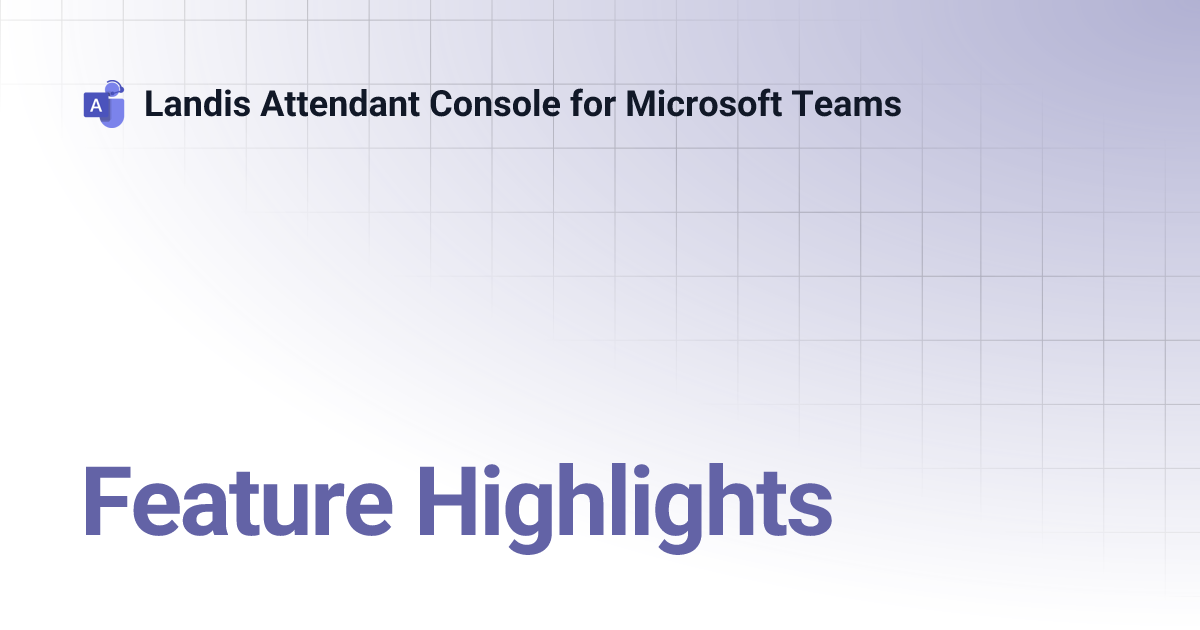 A

Landis Attendant Console for Microsoft Teams

Feature Highlights